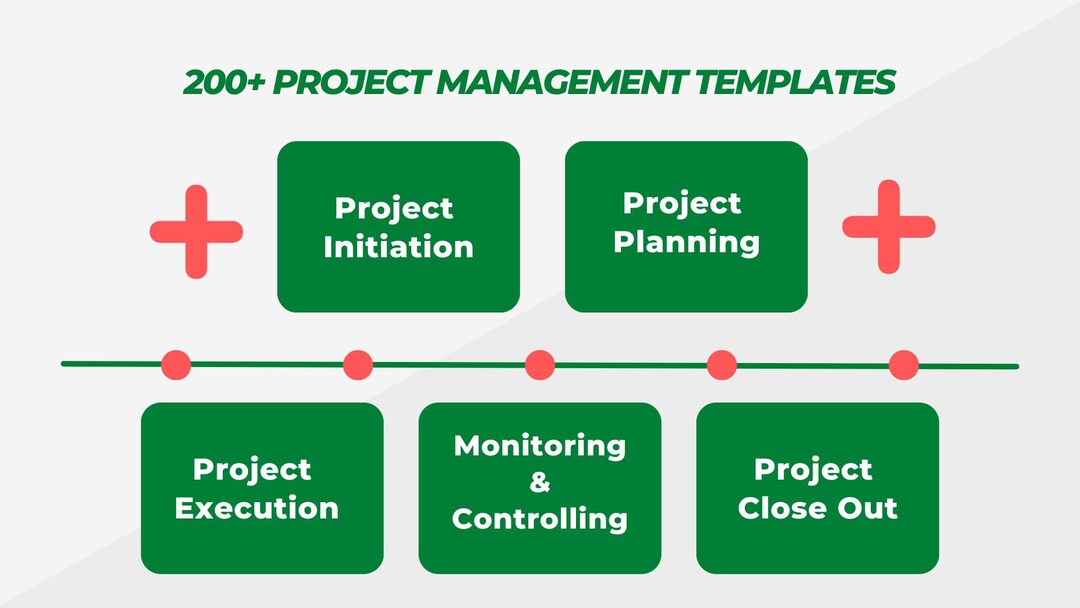 200+ PROJECT MANAGEMENT TEMPLATES

Project Initiation

Project Planning

Project Execution

Monitoring & Controlling

Project Close Out